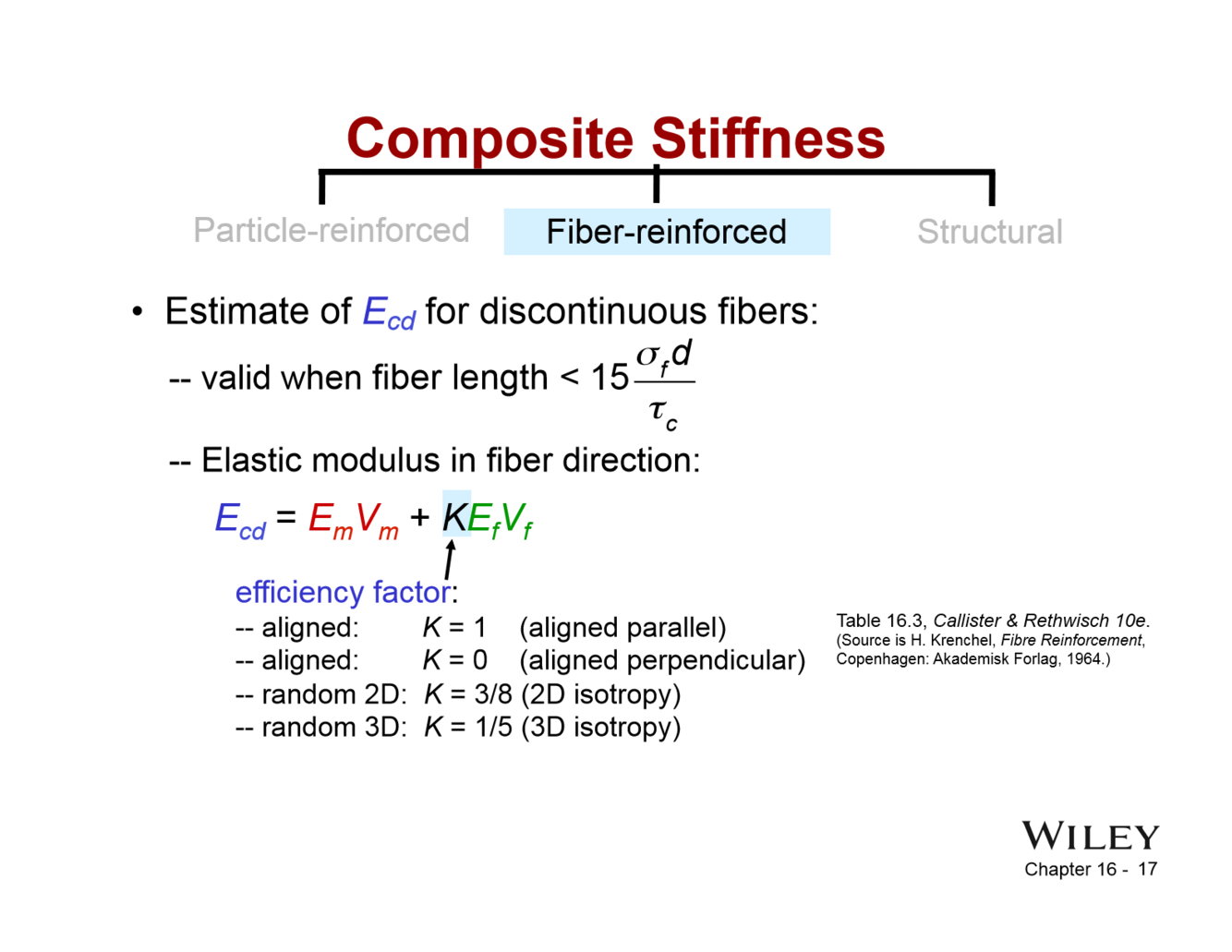 Composite Stiffness

Particle-reinforced

Fiber-reinforced

Structural

• Estimate of $E_{cd}$ for discontinuous fibers:

-- valid when fiber length < $15\frac{\sigma_f d}{\tau_c}$

-- Elastic modulus in fiber direction:

$E_{cd} = E_m V_m + K E_f V_f$

efficiency factor:
-- aligned: $K = 1$ (aligned parallel)
-- aligned: $K = 0$ (aligned perpendicular)
-- random 2D: $K = 3/8$ (2D isotropy)
-- random 3D: $K = 1/5$ (3D isotropy)

Table 16.3, Callister & Rethwisch 10e.
(Source is H. Krenchel, Fibre Reinforcement, Copenhagen: Akademisk Forlag, 1964.)

WILEY
Chapter 16 - 17